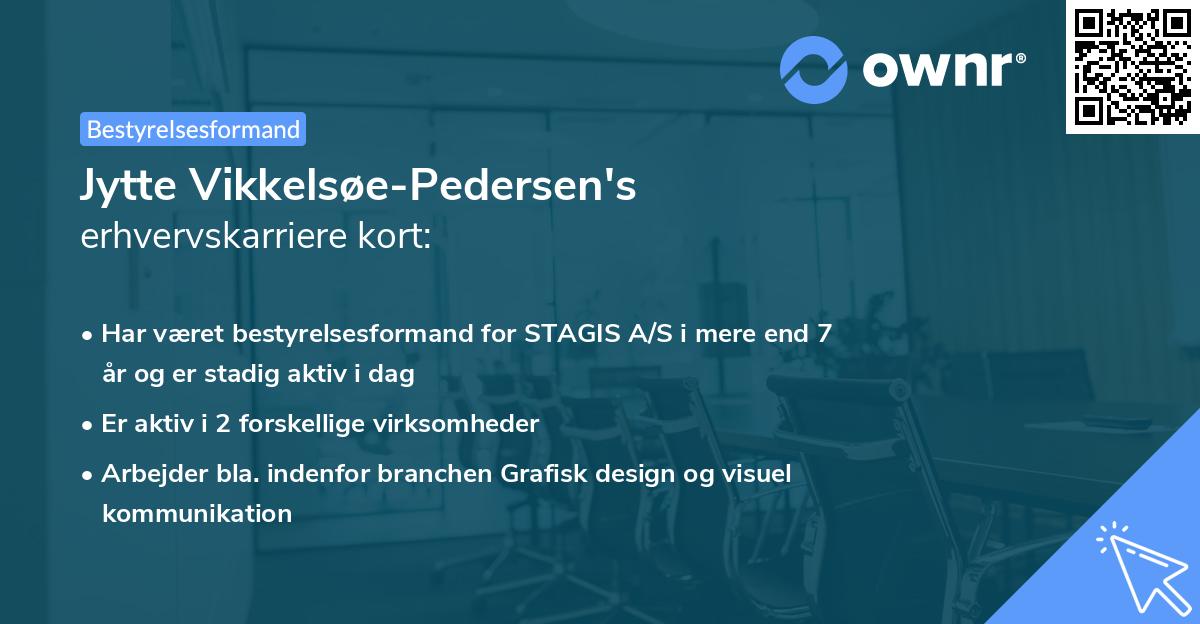 ownr®

Bestyrelsesformand

Jytte Vikkelsøe-Pedersen's
erhvervskarriere kort:

• Har været bestyrelsesformand for STAGIS A/S i mere end 7 år og er stadig aktiv i dag
• Er aktiv i 2 forskellige virksomheder
• Arbejder bla. indenfor branchen Grafisk design og visuel kommunikation